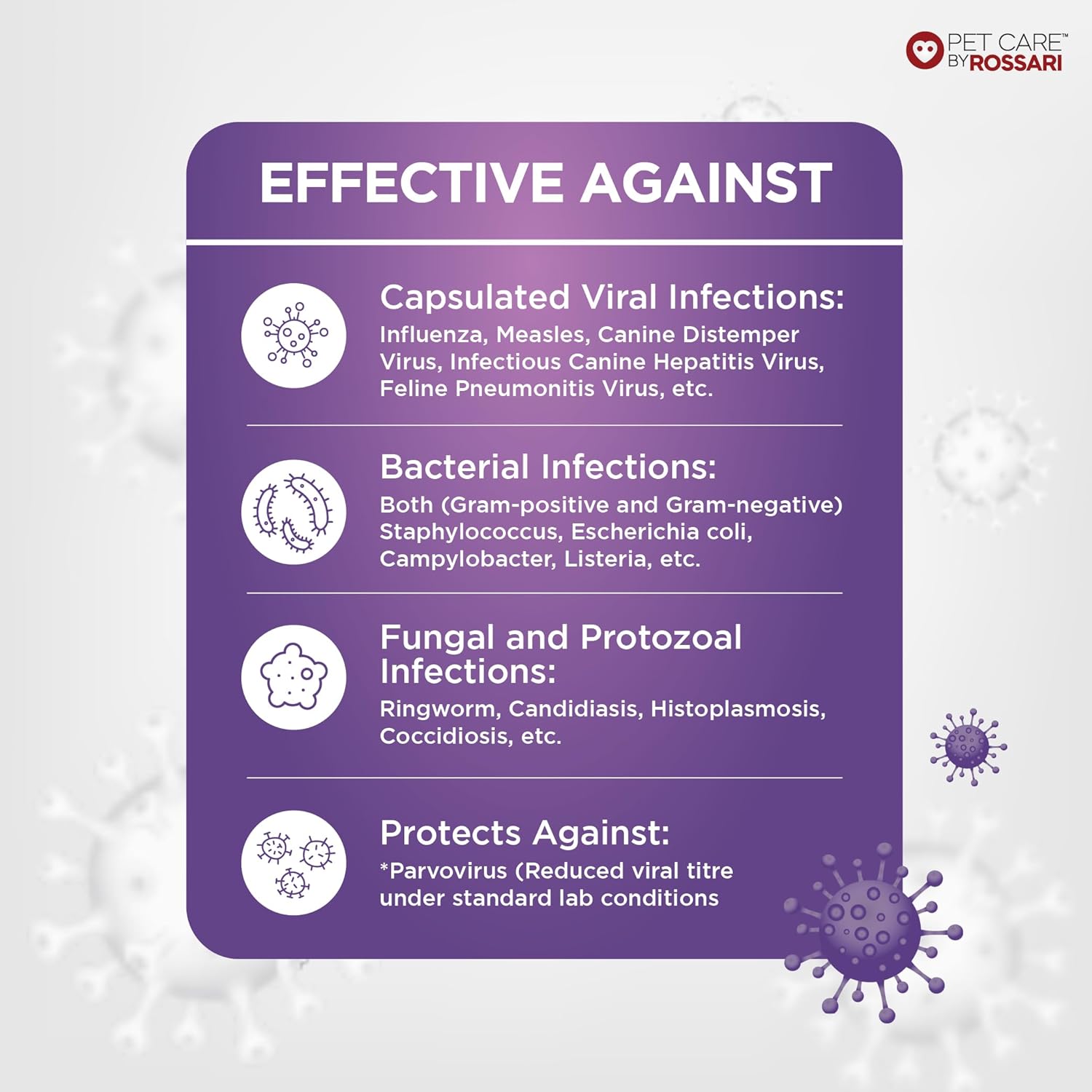 PET CARE™ BY ROSSARI

EFFECTIVE AGAINST

Capsulated Viral Infections:
Influenza, Measles, Canine Distemper Virus, Infectious Canine Hepatitis Virus, Feline Pneumonitis Virus, etc.

Bacterial Infections:
Both (Gram-positive and Gram-negative) Staphylococcus, Escherichia coli, Campylobacter, Listeria, etc.

Fungal and Protozoal Infections:
Ringworm, Candidiasis, Histoplasmosis, Coccidiosis, etc.

Protects Against:
*Parvovirus (Reduced viral titre under standard lab conditions